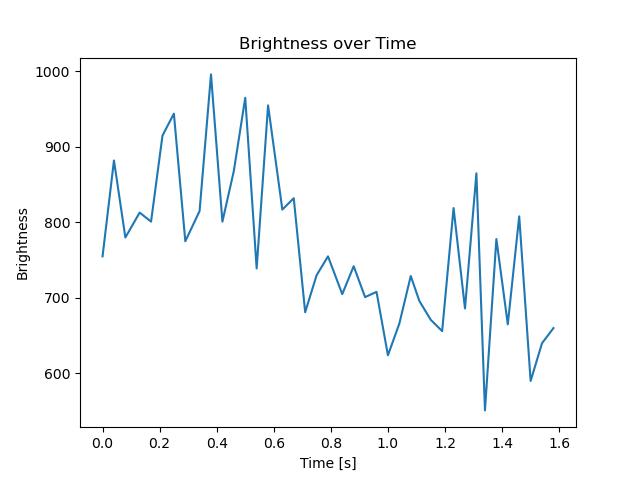 Brightness over Time

Brightness

1000
900
800
700
600

0.0
0.2
0.4
0.6
0.8
1.0
1.2
1.4
1.6

Time [s]